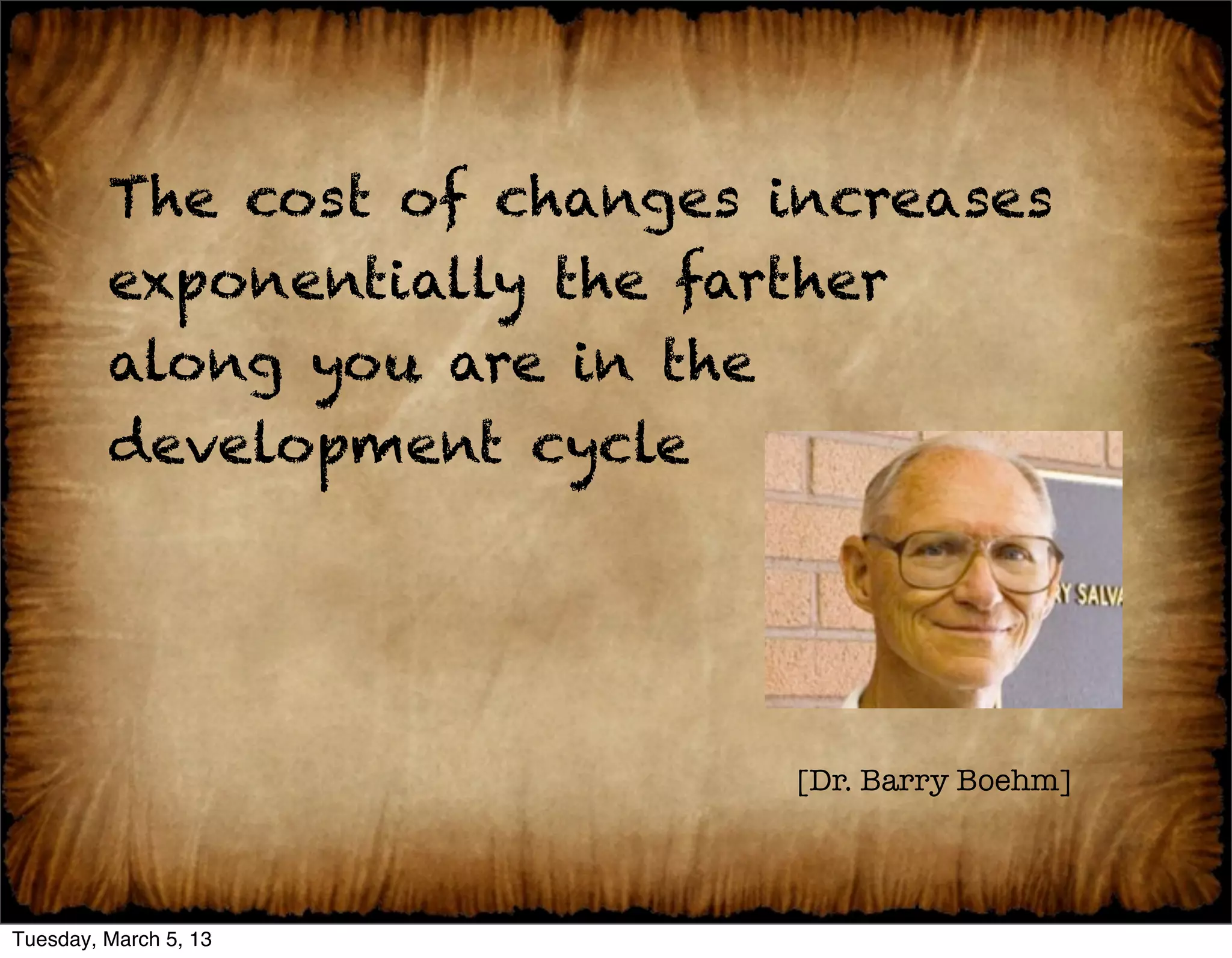 The cost of changes increases exponentially the farther along you are in the development cycle

RY SALV

[Dr. Barry Boehm]

Tuesday, March 5, 13